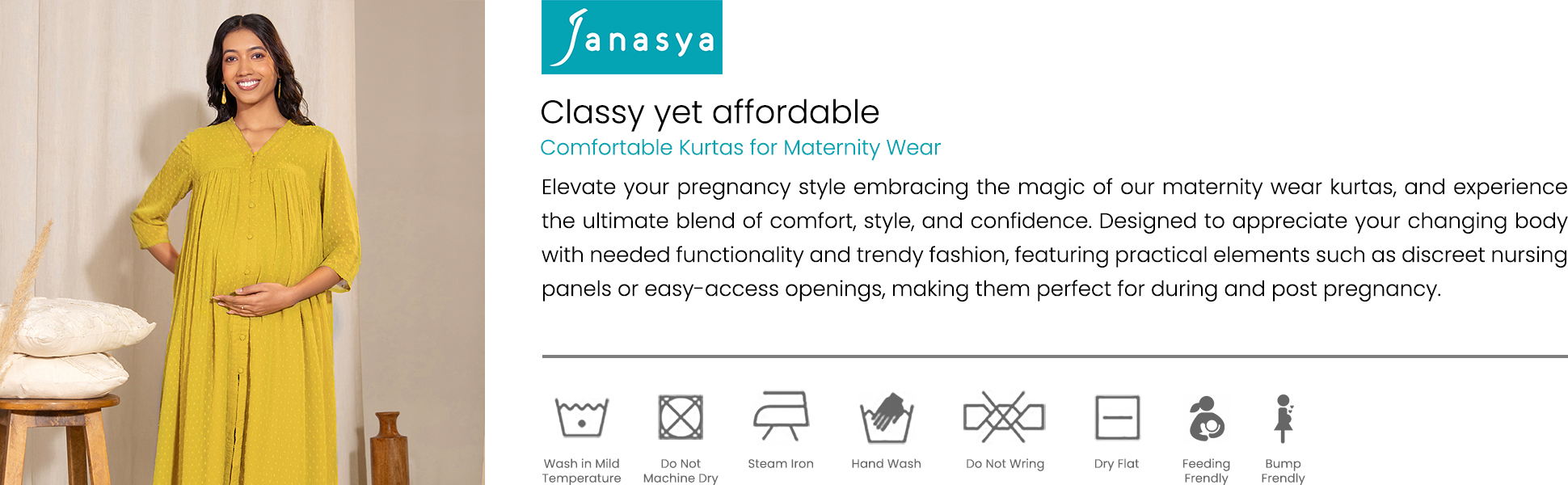 Janasya

Classy yet affordable

Comfortable Kurtas for Maternity Wear

Elevate your pregnancy style embracing the magic of our maternity wear kurtas, and experience the ultimate blend of comfort, style, and confidence. Designed to appreciate your changing body with needed functionality and trendy fashion, featuring practical elements such as discreet nursing panels or easy-access openings, making them perfect for during and post pregnancy.

Wash in Mild Temperature

Do Not Machine Dry

Steam Iron

Hand Wash

Do Not Wring

Dry Flat

Feeding Frendly

Bump Frendly